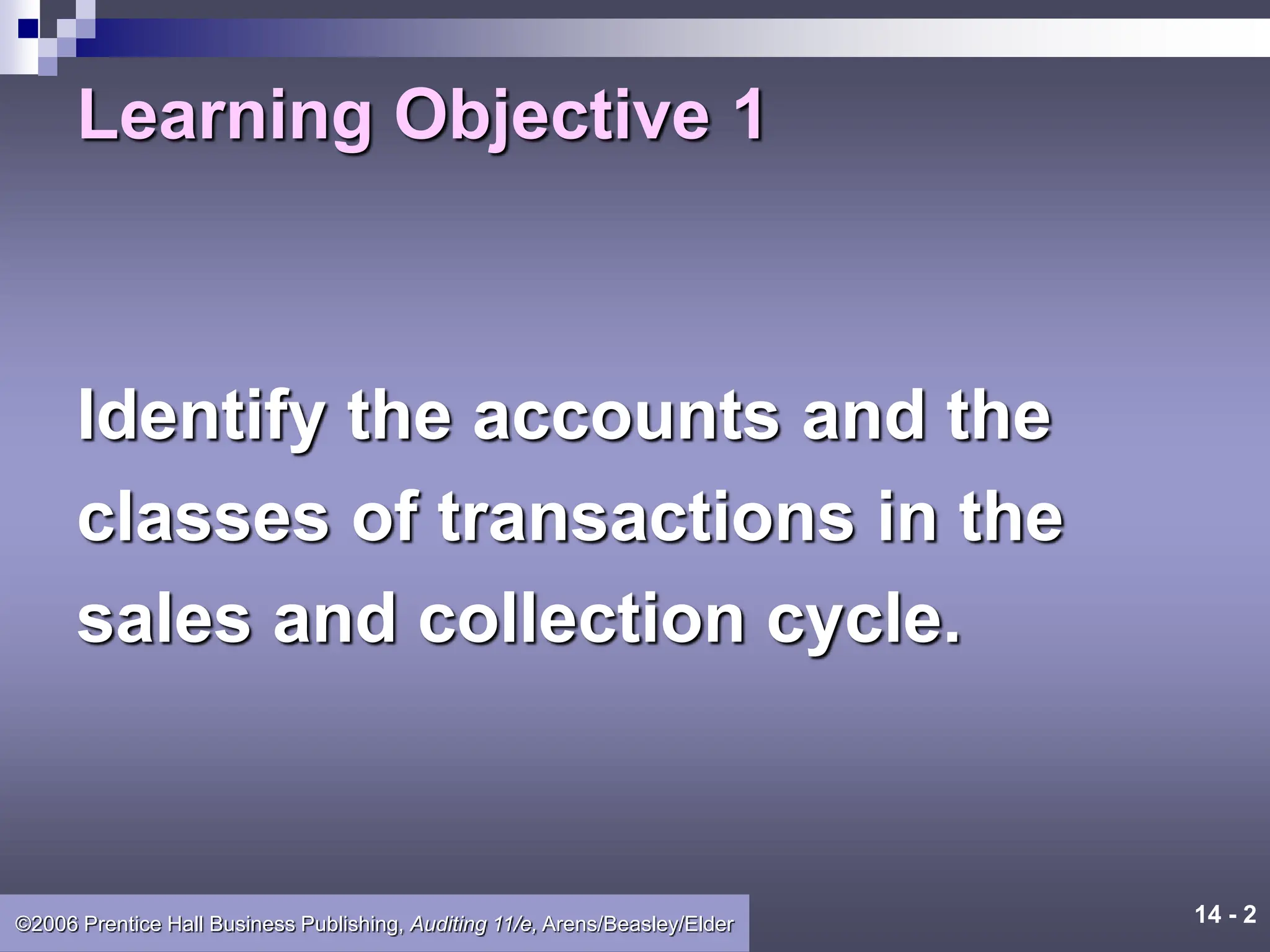 Learning Objective 1

Identify the accounts and the classes of transactions in the sales and collection cycle.

©2006 Prentice Hall Business Publishing, Auditing 11/e, Arens/Beasley/Elder

14 - 2